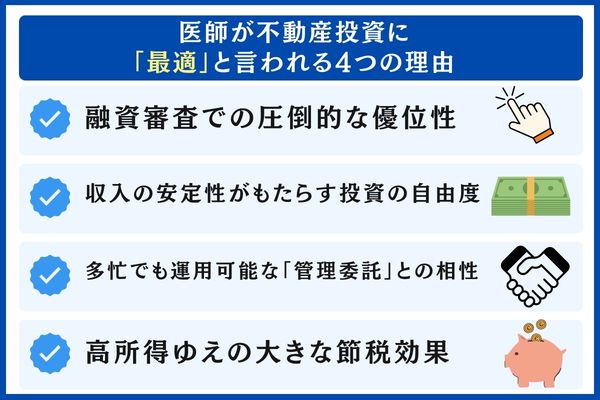 医師が不動産投資に
「最適」と言われる4つの理由

融資審査での圧倒的な優位性

収入の安定性がもたらす投資の自由度

多忙でも運用可能な「管理委託」との相性

高所得ゆえの大きな節税効果